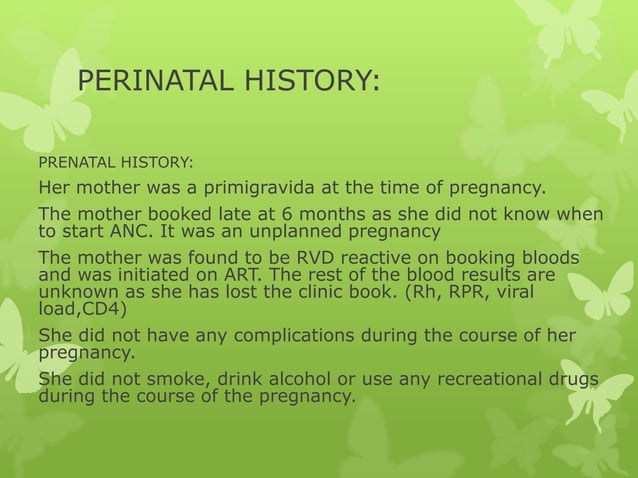 PERINATAL HISTORY:

PRENATAL HISTORY:

Her mother was a primigravida at the time of pregnancy.

The mother booked late at 6 months as she did not know when to start ANC. It was an unplanned pregnancy

The mother was found to be RVD reactive on booking bloods and was initiated on ART. The rest of the blood results are unknown as she has lost the clinic book. (Rh, RPR, viral load,CD4)

She did not have any complications during the course of her pregnancy.

She did not smoke, drink alcohol or use any recreational drugs during the course of the pregnancy.